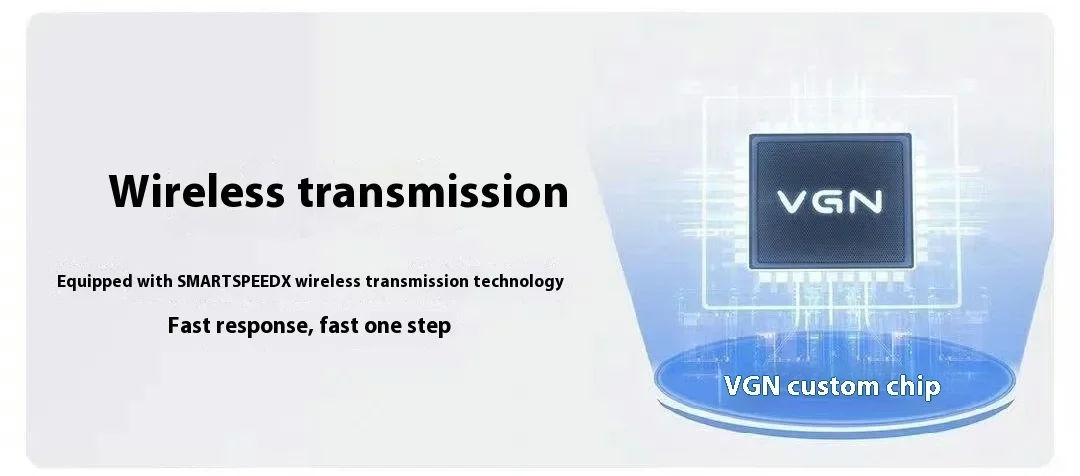 Wireless transmission

Equipped with SMARTSPEEDX wireless transmission technology

Fast response, fast one step

VGN

VGN custom chip